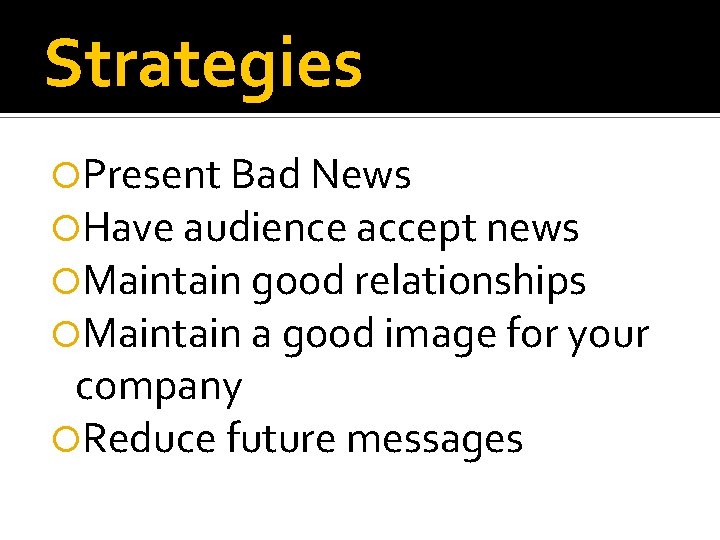 Strategies

Present Bad News
Have audience accept news
Maintain good relationships
Maintain a good image for your company
Reduce future messages